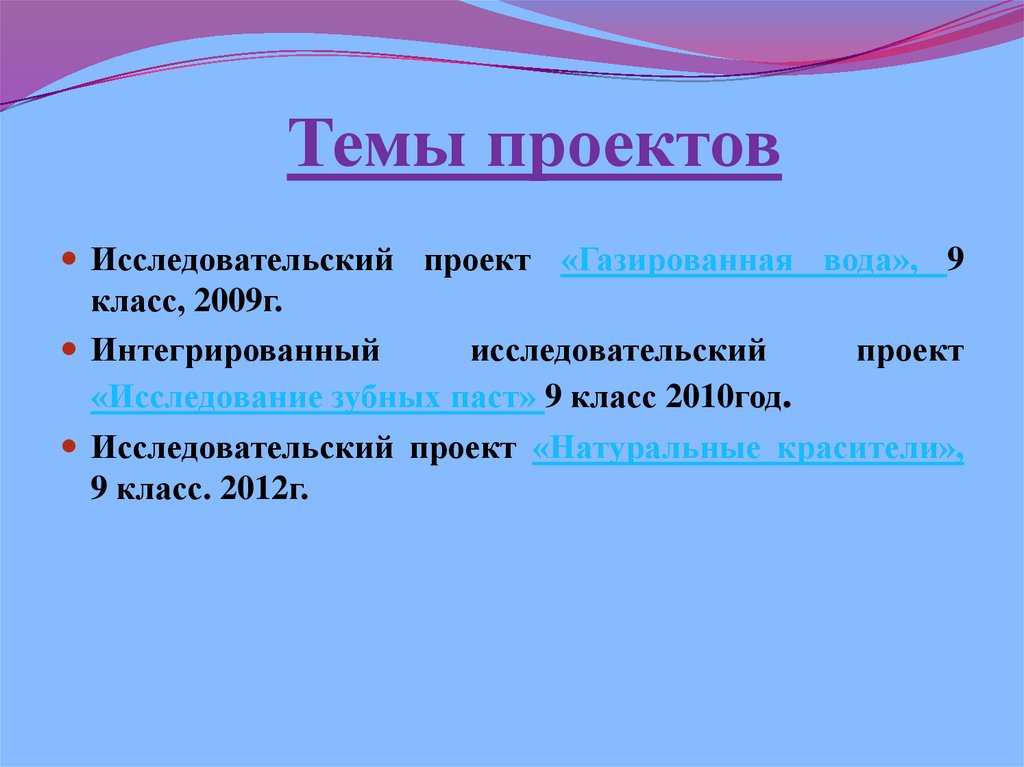 Темы проектов

Исследовательский проект «Газированная вода», 9 класс, 2009г.

Интегрированный исследовательский проект «Исследование зубных паст» 9 класс 2010год.

Исследовательский проект «Натуральные красители», 9 класс. 2012г.